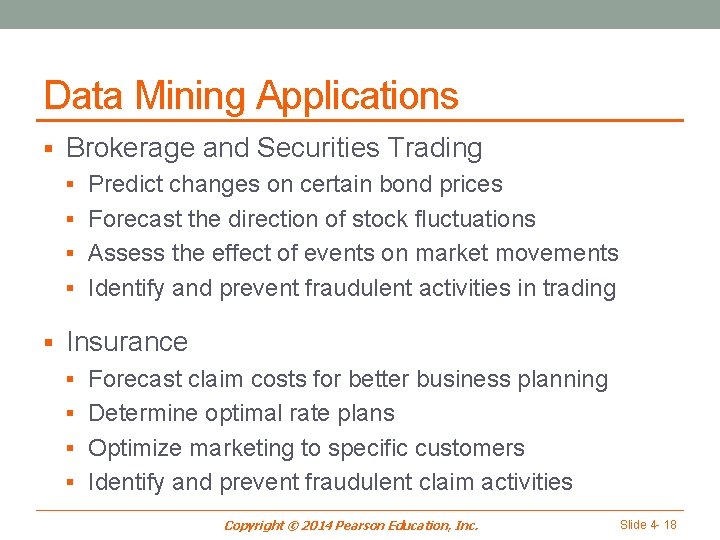 Data Mining Applications

• Brokerage and Securities Trading
  • Predict changes on certain bond prices
  • Forecast the direction of stock fluctuations
  • Assess the effect of events on market movements
  • Identify and prevent fraudulent activities in trading

• Insurance
  • Forecast claim costs for better business planning
  • Determine optimal rate plans
  • Optimize marketing to specific customers
  • Identify and prevent fraudulent claim activities

Copyright © 2014 Pearson Education, Inc.

Slide 4- 18